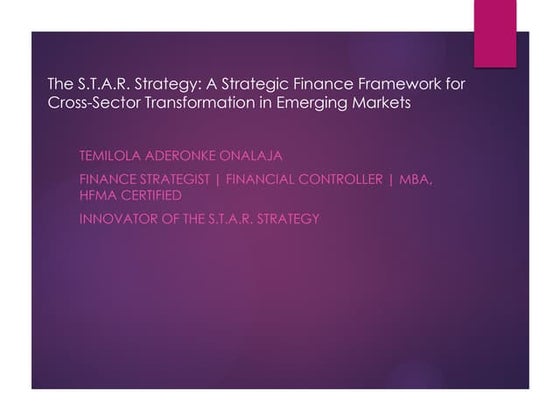 The S.T.A.R. Strategy: A Strategic Finance Framework for Cross-Sector Transformation in Emerging Markets

TEMILOLA ADERONKE ONALAJA

FINANCE STRATEGIST | FINANCIAL CONTROLLER | MBA, HFMA CERTIFIED

INNOVATOR OF THE S.T.A.R. STRATEGY